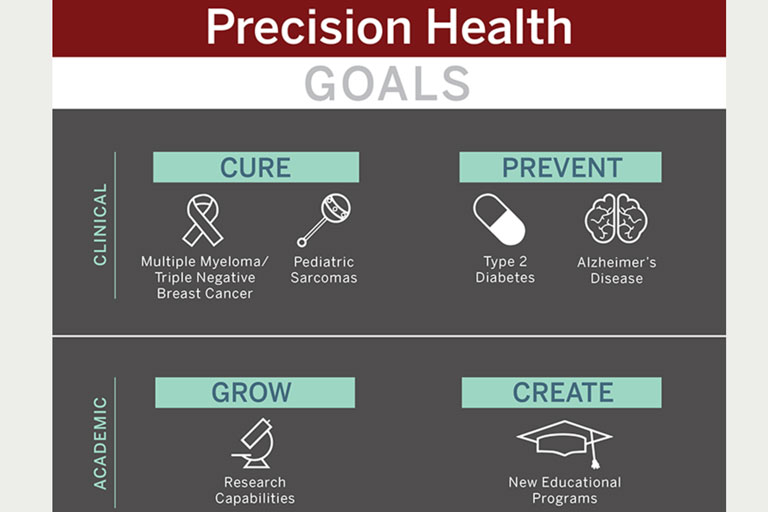 Precision Health

GOALS

CLINICAL

CURE

Multiple Myeloma/ Triple Negative Breast Cancer

Pediatric Sarcomas

PREVENT

Type 2 Diabetes

Alzheimer's Disease

ACADEMIC

GROW

Research Capabilities

CREATE

New Educational Programs